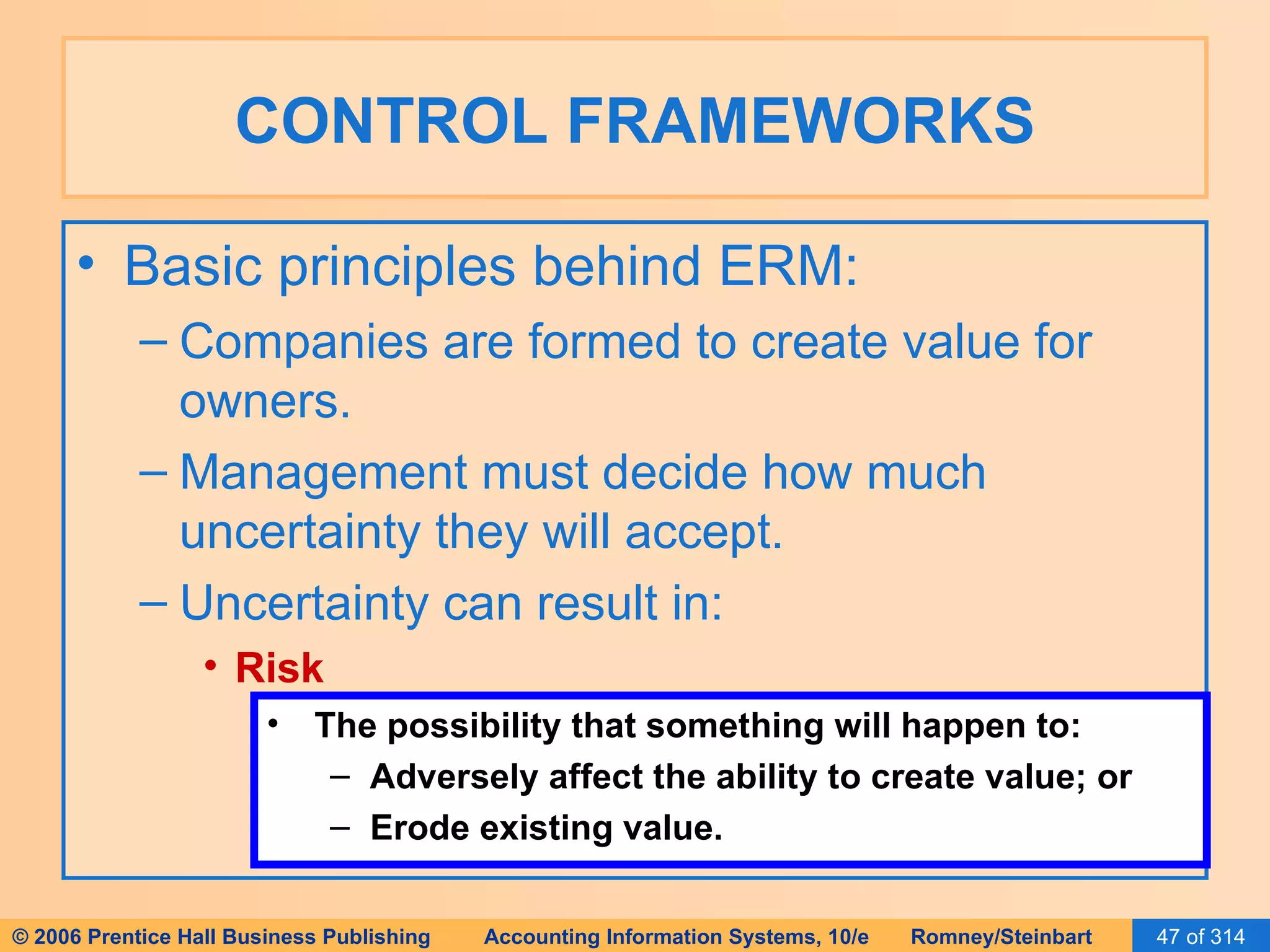 CONTROL FRAMEWORKS

• Basic principles behind ERM:
– Companies are formed to create value for owners.
– Management must decide how much uncertainty they will accept.
– Uncertainty can result in:
• Risk
• The possibility that something will happen to:
– Adversely affect the ability to create value; or
– Erode existing value.

© 2006 Prentice Hall Business Publishing Accounting Information Systems, 10/e Romney/Steinbart 47 of 314